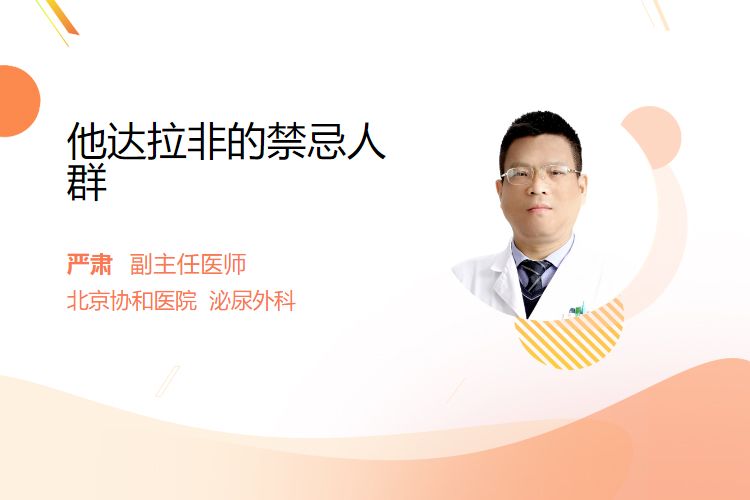 他达拉非的禁忌人群

严肃 副主任医师
北京协和医院 泌尿外科